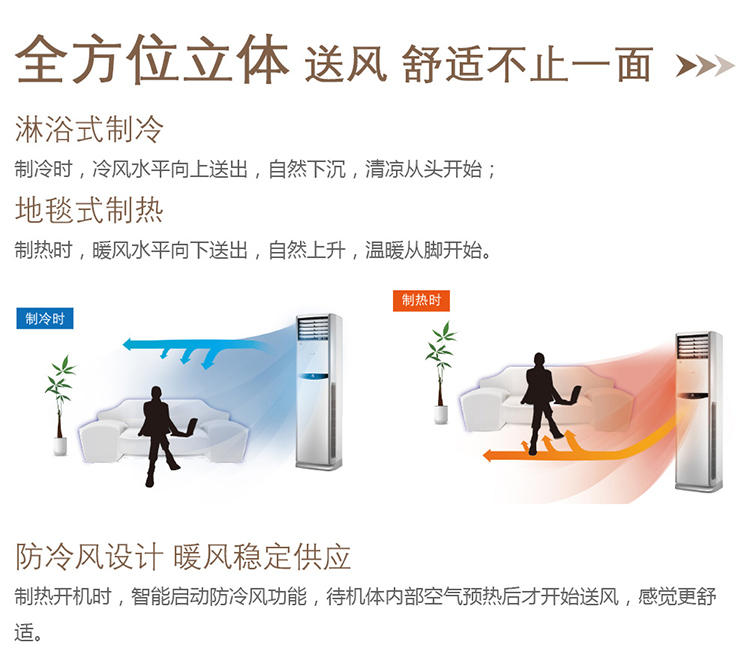 全方位立体 送风 舒适不止一面

淋浴式制冷

制冷时，冷风水平向上送出，自然下沉，清凉从头开始；

地毯式制热

制热时，暖风水平向下送出，自然上升，温暖从脚开始。

制冷时

制热时

防冷风设计 暖风稳定供应

制热开机时，智能启动防冷风功能，待机体内部空气预热后才开始送风，感觉更舒适。